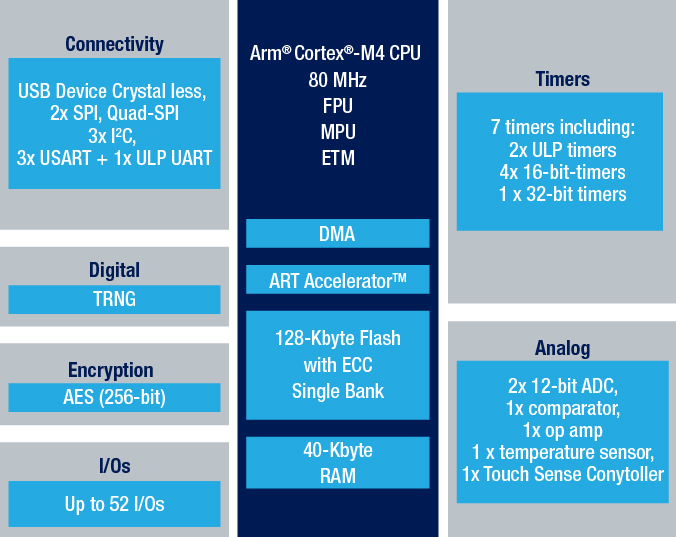 Connectivity

USB Device Crystal less, 2x SPI, Quad-SPI 3x I²C, 3x USART + 1x ULP UART

Digital

TRNG

Encryption

AES (256-bit)

I/Os

Up to 52 I/Os

Arm® Cortex®-M4 CPU
80 MHz
FPU
MPU
ETM

DMA

ART Accelerator™

128-Kbyte Flash with ECC Single Bank

40-Kbyte RAM

Timers

7 timers including: 2x ULP timers 4x 16-bit-timers 1 x 32-bit timers

Analog

2x 12-bit ADC, 1x comparator, 1x op amp 1 x temperature sensor, 1x Touch Sense Conytoller